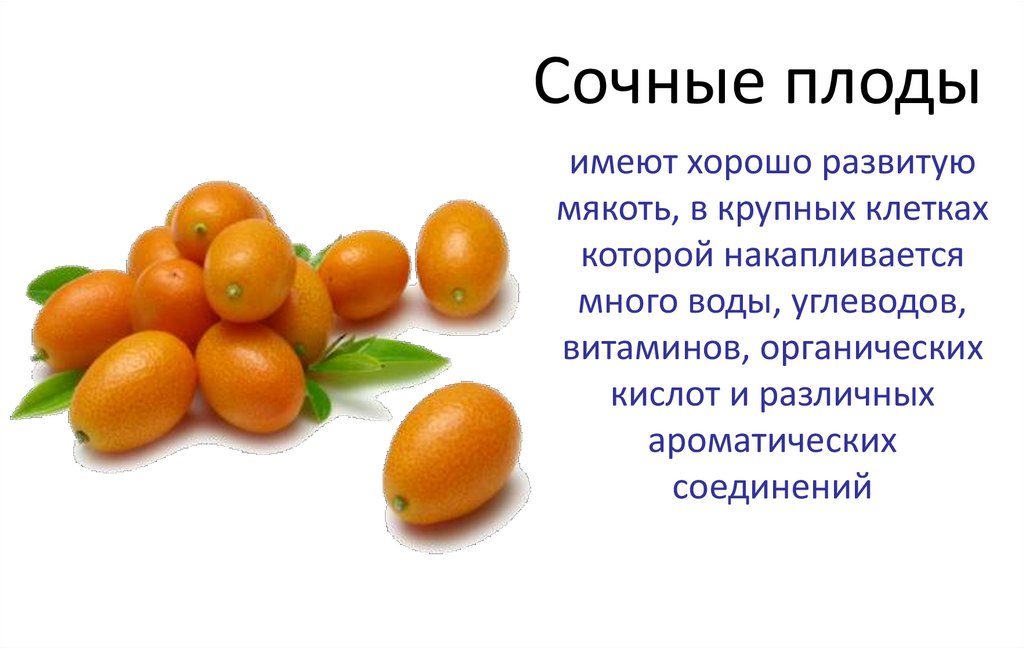 Сочные плоды

имеют хорошо развитую мякоть, в крупных клетках которой накапливается много воды, углеводов, витаминов, органических кислот и различных ароматических соединений